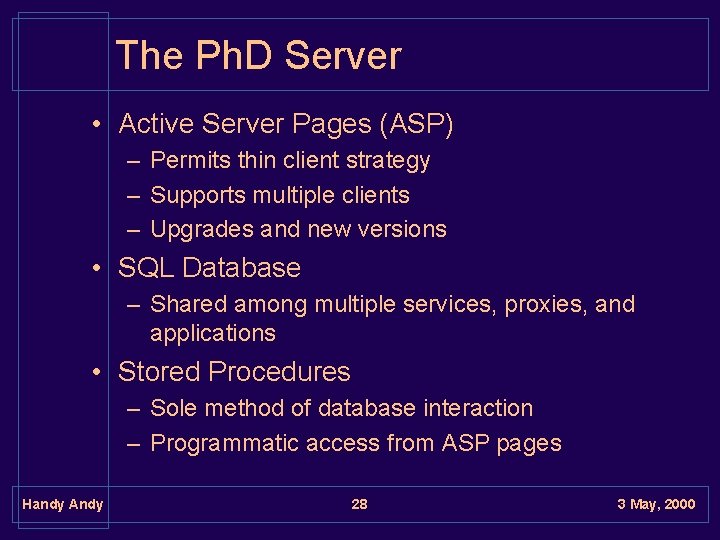 The PhD Server

• Active Server Pages (ASP)
– Permits thin client strategy
– Supports multiple clients
– Upgrades and new versions
• SQL Database
– Shared among multiple services, proxies, and applications
• Stored Procedures
– Sole method of database interaction
– Programmatic access from ASP pages

Handy Andy 28 3 May, 2000